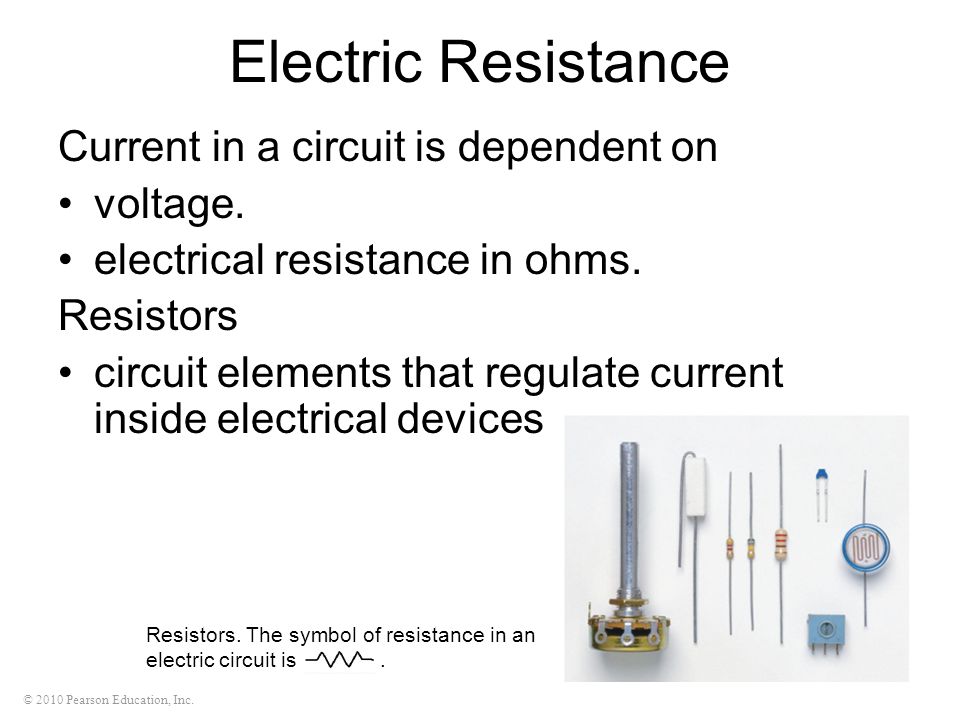 Electric Resistance

Current in a circuit is dependent on

• voltage.
• electrical resistance in ohms.

Resistors

• circuit elements that regulate current inside electrical devices

Resistors. The symbol of resistance in an electric circuit is .

© 2010 Pearson Education, Inc.